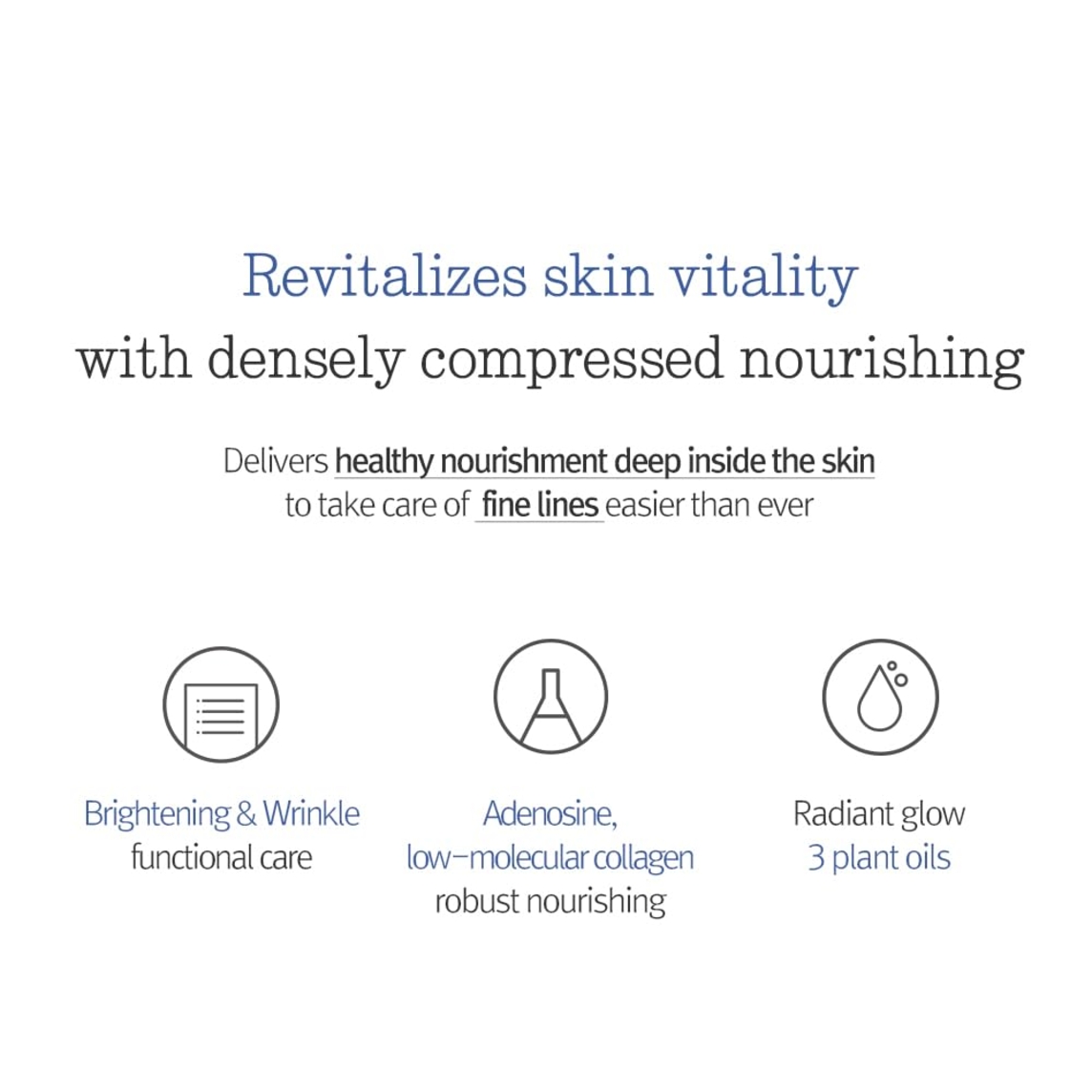 Revitalizes skin vitality
with densely compressed nourishing

Delivers healthy nourishment deep inside the skin
to take care of fine lines easier than ever

Brightening & Wrinkle
functional care

Adenosine,
low-molecular collagen
robust nourishing

Radiant glow
3 plant oils